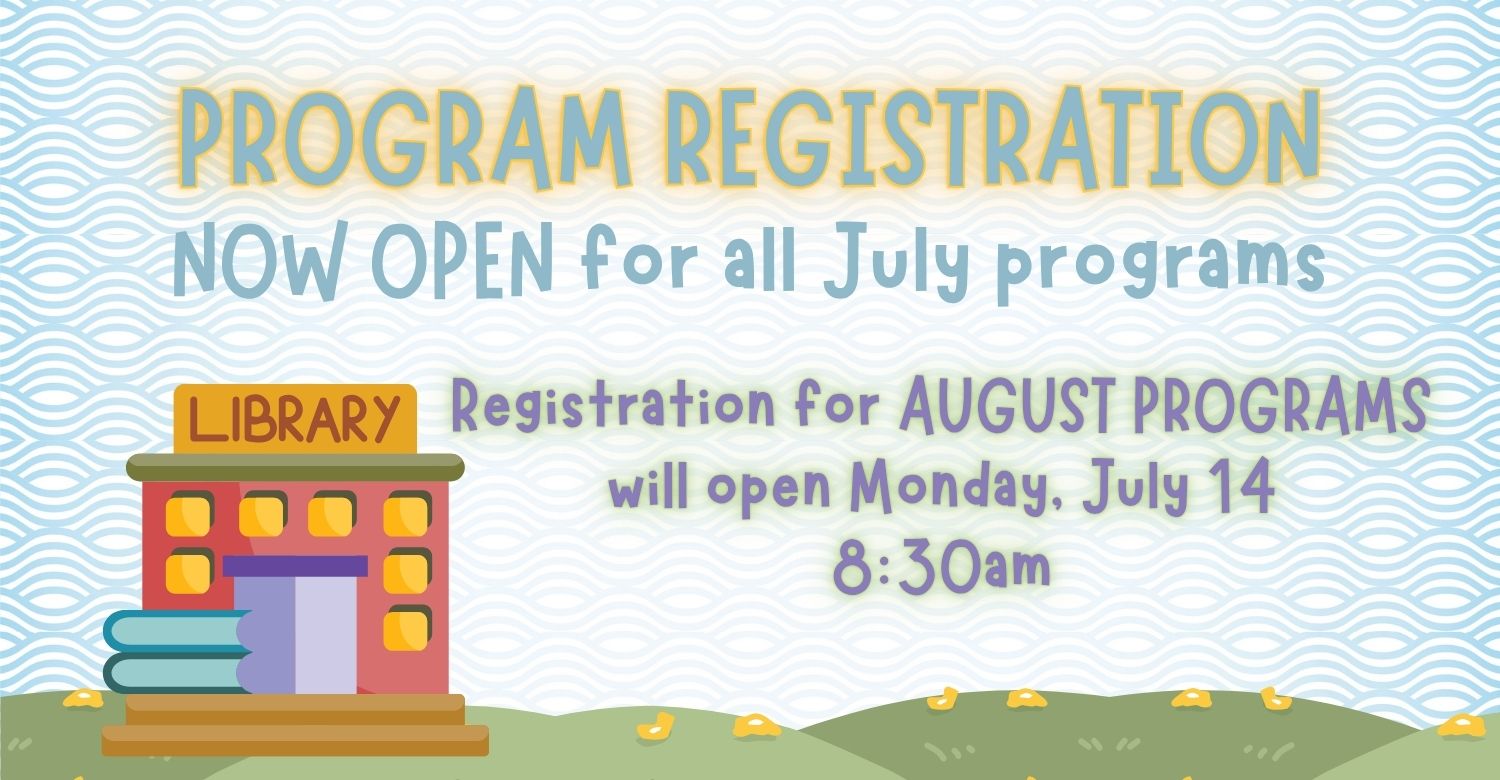 PROGRAM REGISTRATION
NOW OPEN for all July programs

LIBRARY

Registration for AUGUST PROGRAMS will open Monday, July 14 8:30am